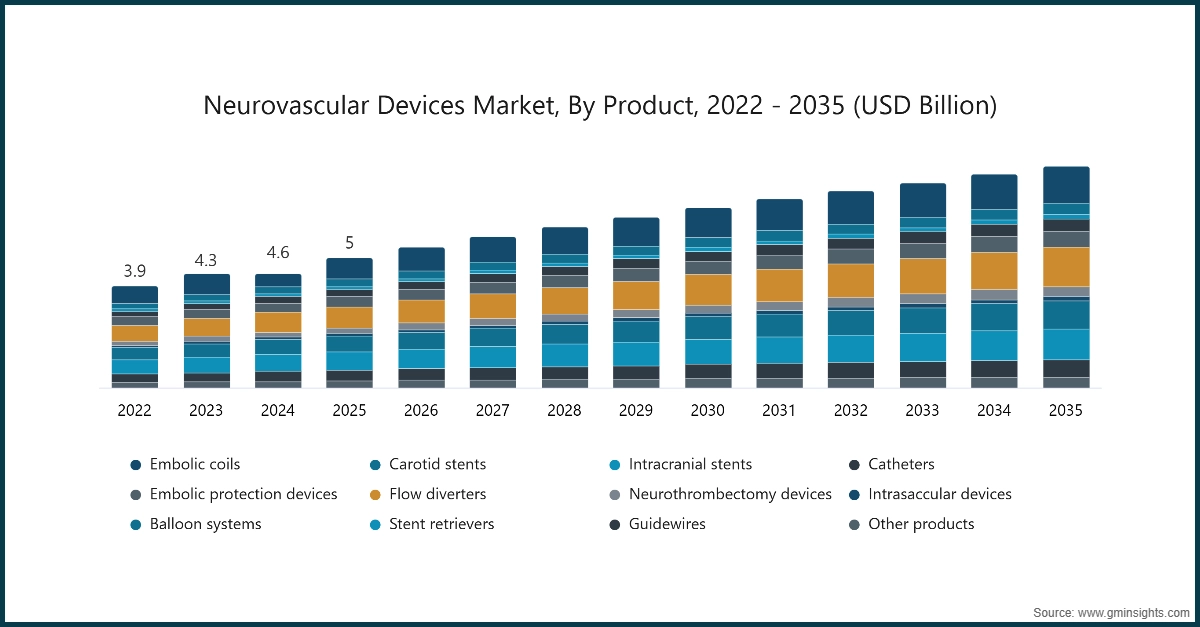 Neurovascular Devices Market, By Product, 2022 - 2035 (USD Billion)

3.9
4.3
4.6
5

2022 2023 2024 2025 2026 2027 2028 2029 2030 2031 2032 2033 2034 2035

Embolic coils
Carotid stents
Intracranial stents
Catheters
Embolic protection devices
Flow diverters
Neurothrombectomy devices
Intrasaccular devices
Balloon systems
Stent retrievers
Guidewires
Other products

Source: www.gminsights.com